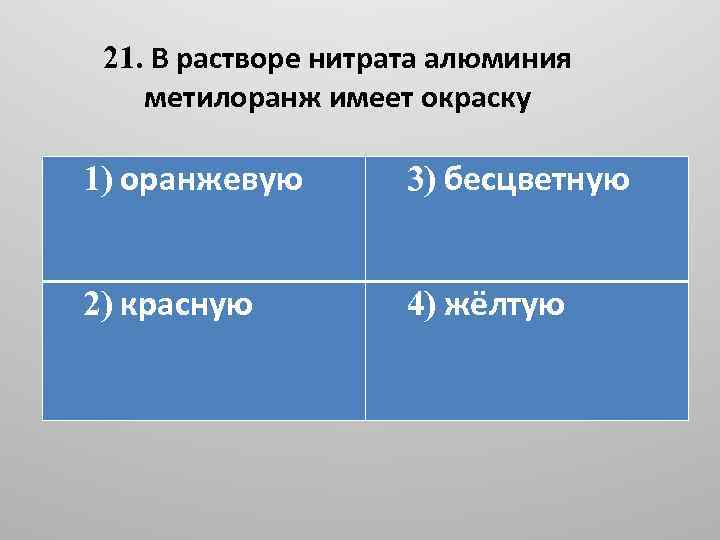 21. В растворе нитрата алюминия метилоранж имеет окраску

| 1) оранжевую | 3) бесцветную |
|---|---|
| 2) красную | 4) жёлтую |